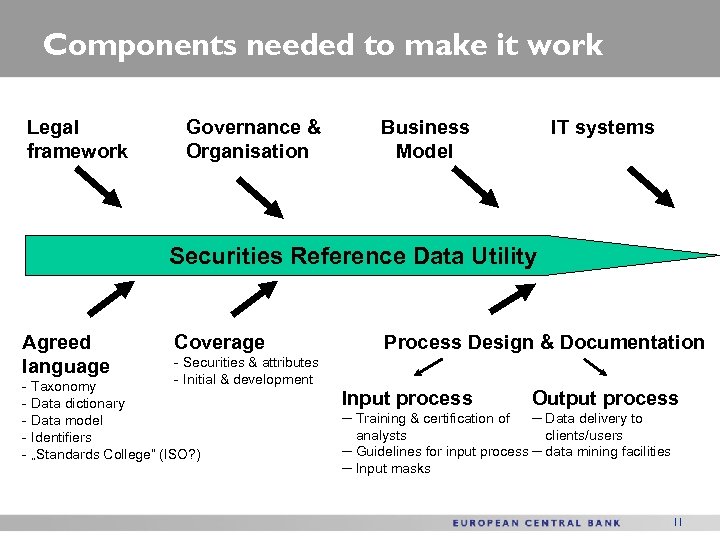 Components needed to make it work

Legal framework

Governance & Organisation

Business Model

IT systems

Securities Reference Data Utility

Agreed language
- Taxonomy
- Data dictionary
- Data model
- Identifiers
- „Standards College" (ISO?)

Coverage
- Securities & attributes
- Initial & development

Process Design & Documentation

Input process
– Training & certification of analysts
– Guidelines for input process
– Input masks

Output process
– Data delivery to clients/users
– data mining facilities

EUROPEAN CENTRAL BANK 11